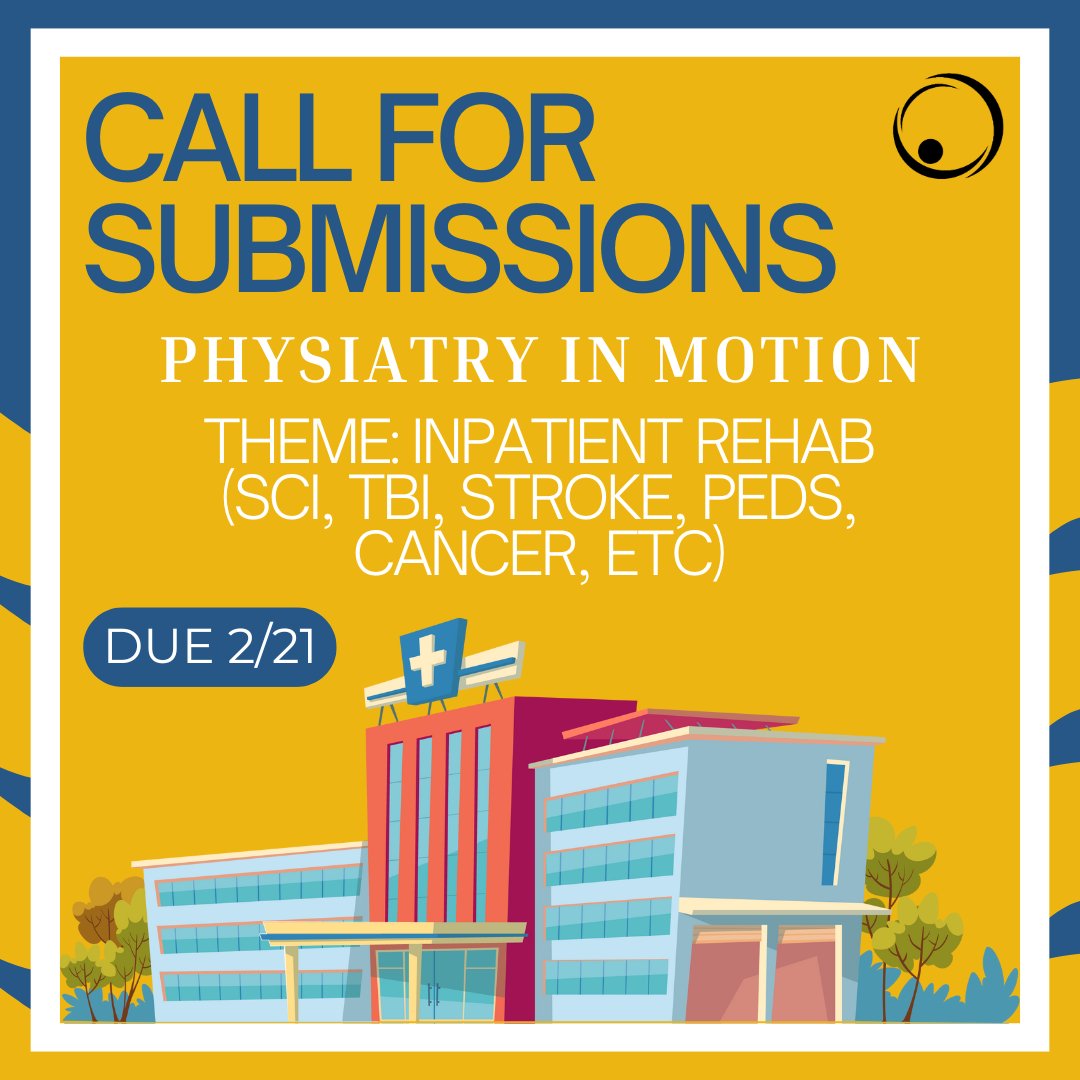 CALL FOR SUBMISSIONS

PHYSIATRY IN MOTION

THEME: INPATIENT REHAB (SCI, TBI, STROKE, PEDS, CANCER, ETC)

DUE 2/21